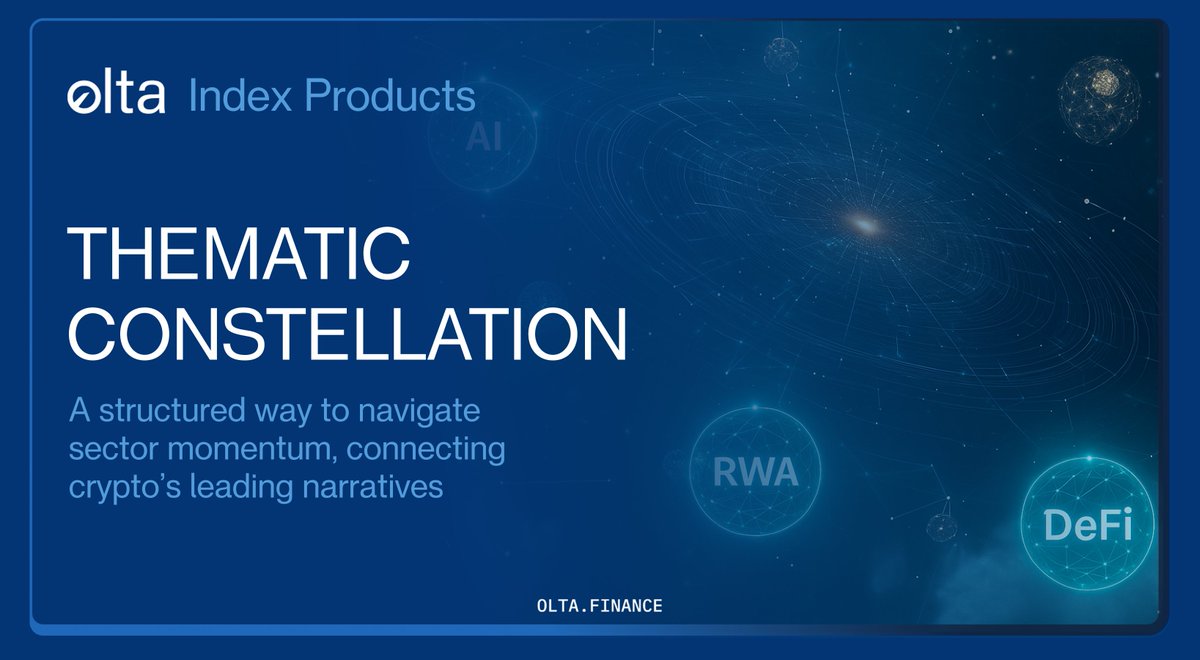 olta Index Products

AI

THEMATIC CONSTELLATION

A structured way to navigate sector momentum, connecting crypto's leading narratives

RWA

DeFi

OLTA.FINANCE